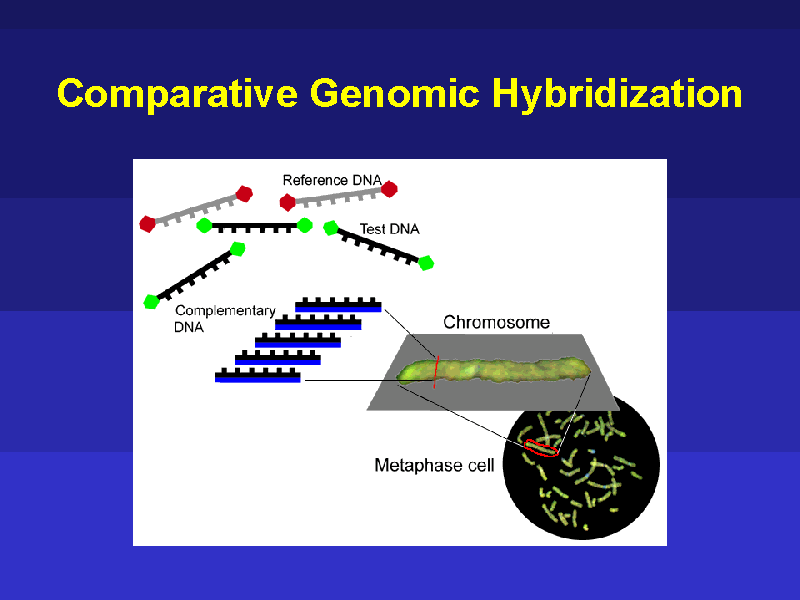 Comparative Genomic Hybridization

Reference DNA

Test DNA

Complementary DNA

Chromosome

Metaphase cell